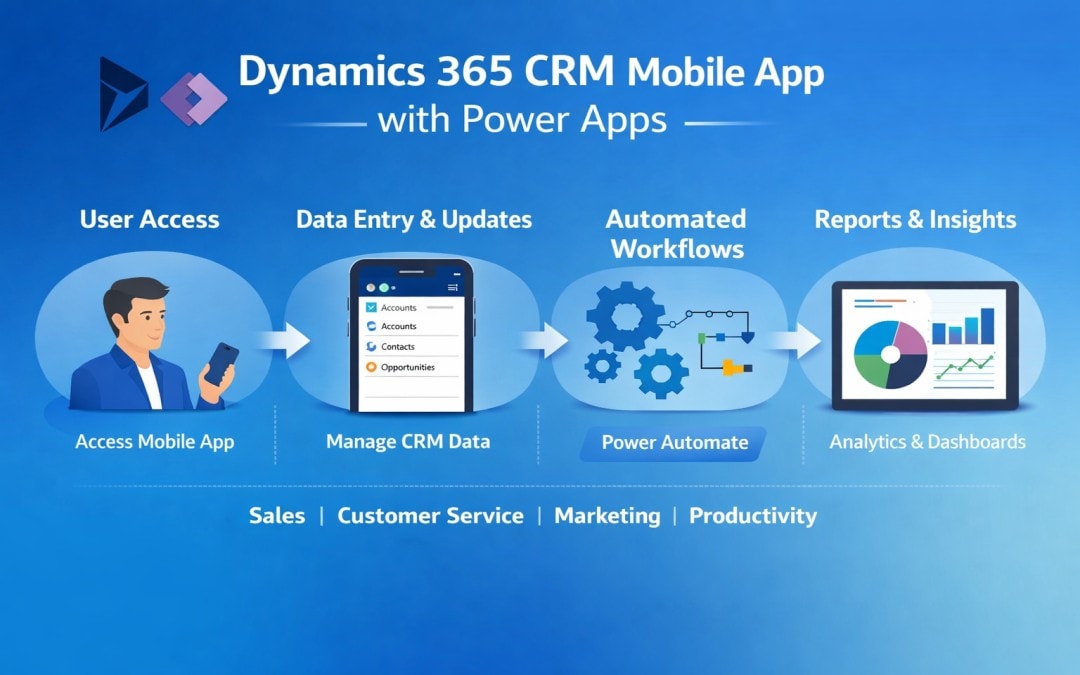 Dynamics 365 CRM Mobile App
with Power Apps

User Access

Access Mobile App

Data Entry & Updates

Accounts
Accounts
Contacts
Opportunities

Manage CRM Data

Automated Workflows

Power Automate

Reports & Insights

Analytics & Dashboards

Sales | Customer Service | Marketing | Productivity